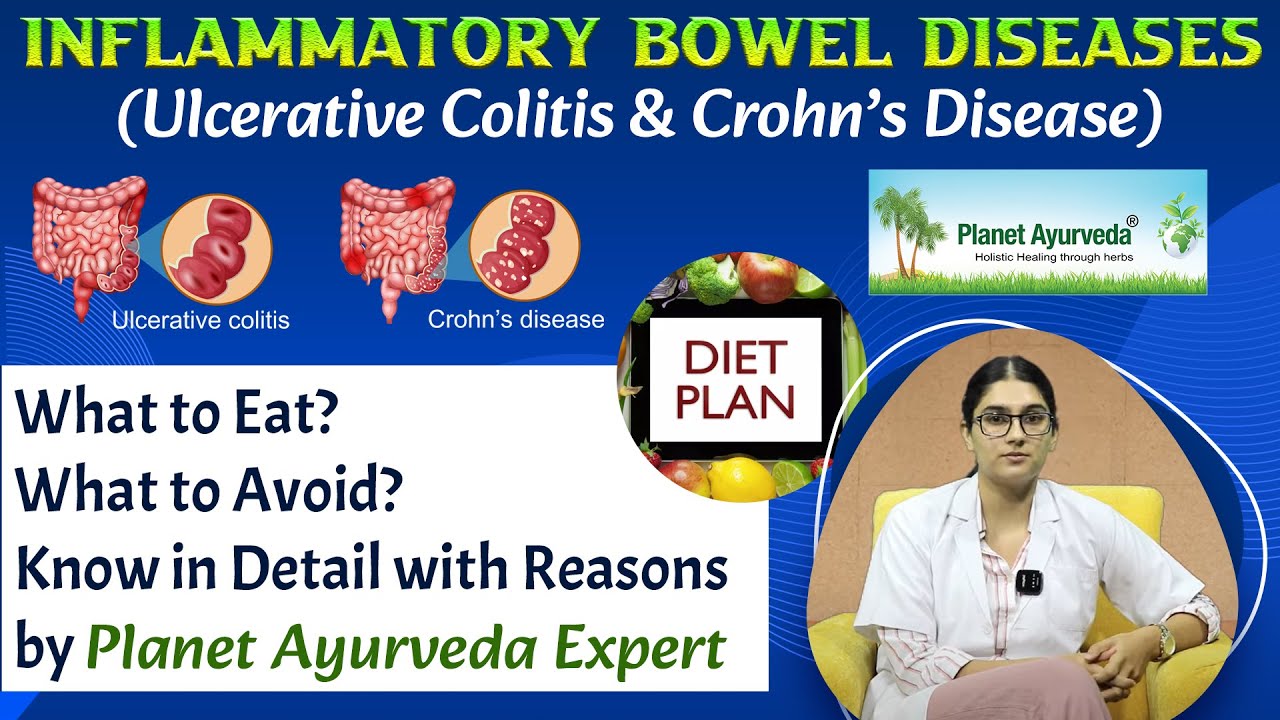 INFLAMMATORY BOWEL DISEASES
(Ulcerative Colitis & Crohn's Disease)

Ulcerative colitis

Crohn's disease

Planet Ayurveda®
Holistic Healing through herbs

DIET PLAN

What to Eat?
What to Avoid?
Know in Detail with Reasons
by Planet Ayurveda Expert